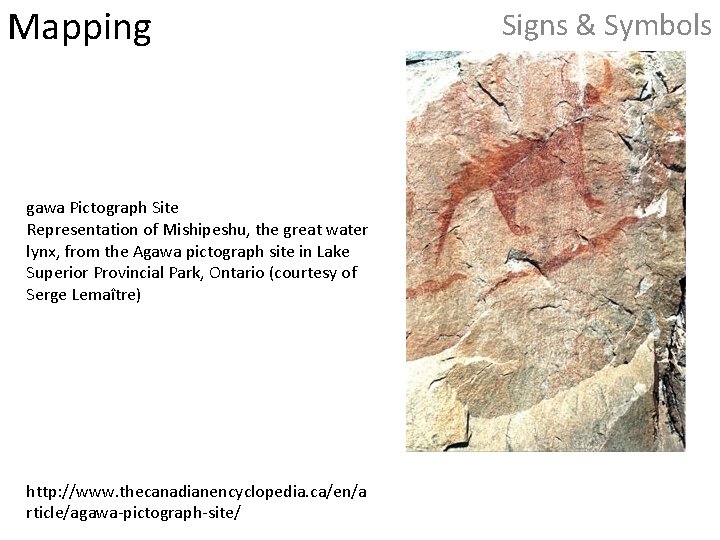 Mapping

Signs & Symbols

gawa Pictograph Site
Representation of Mishipeshu, the great water lynx, from the Agawa pictograph site in Lake Superior Provincial Park, Ontario (courtesy of Serge Lemaître)

http://www.thecanadianencyclopedia.ca/en/article/agawa-pictograph-site/